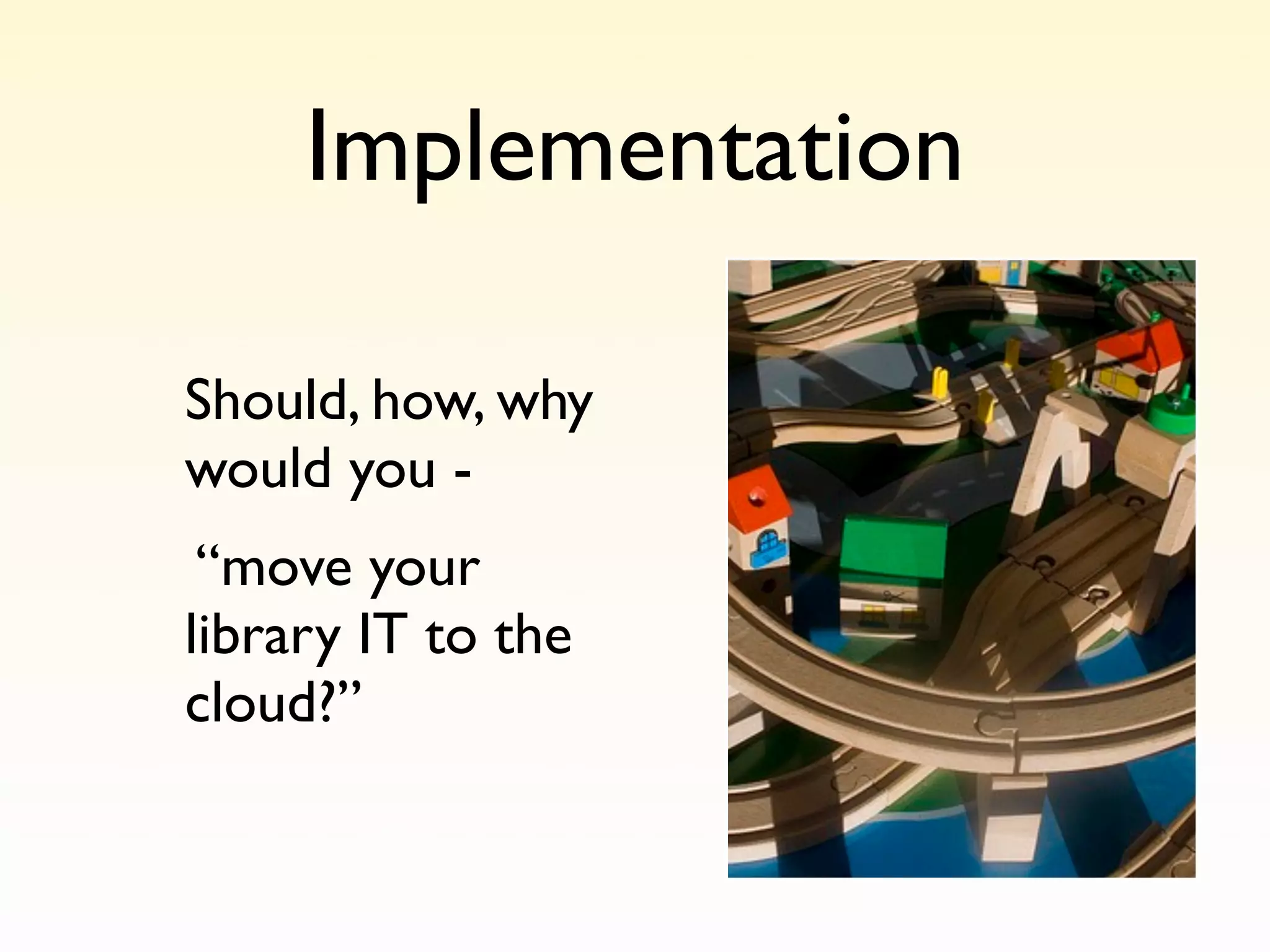 Implementation

Should, how, why would you -

“move your library IT to the cloud?”